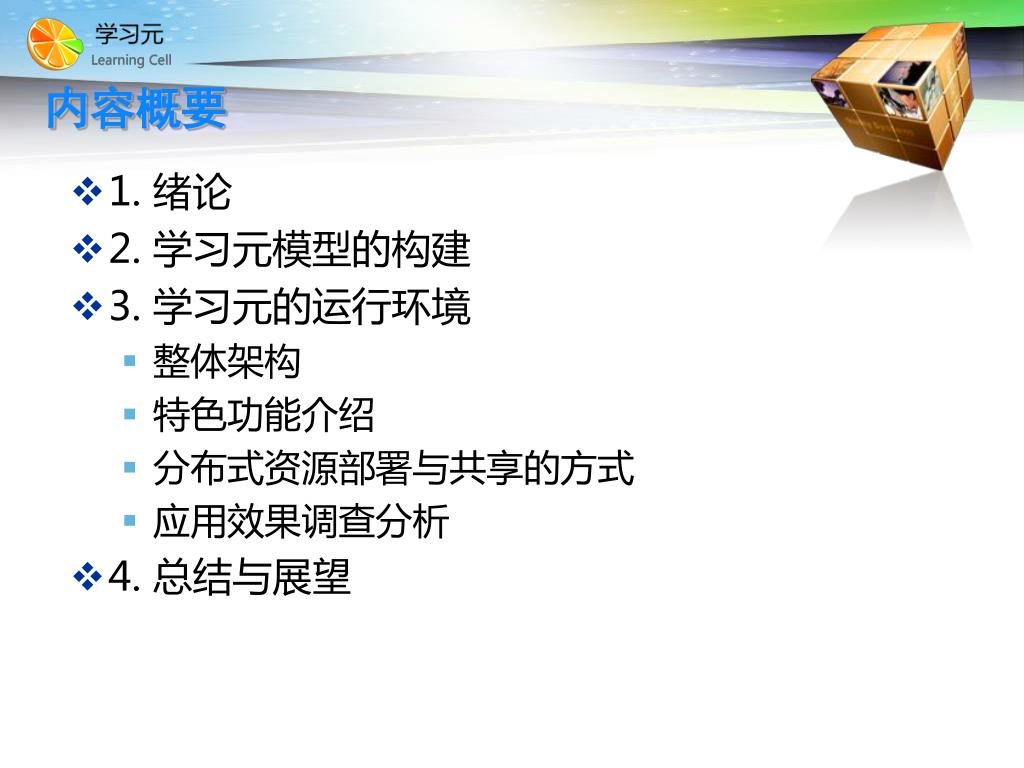 学习元
Learning Cell

内容概要

1. 绪论
2. 学习元模型的构建
3. 学习元的运行环境
整体架构
特色功能介绍
分布式资源部署与共享的方式
应用效果调查分析
4. 总结与展望